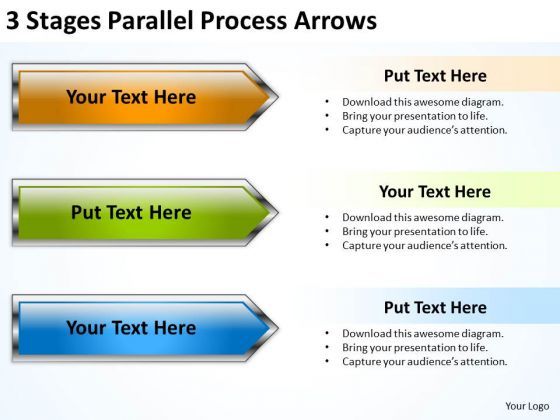 3 Stages Parallel Process Arrows

Your Text Here

Put Text Here

- Download this awesome diagram.
- Bring your presentation to life.
- Capture your audience's attention.

Put Text Here

Your Text Here

- Download this awesome diagram.
- Bring your presentation to life.
- Capture your audience's attention.

Your Text Here

Put Text Here

- Download this awesome diagram.
- Bring your presentation to life.
- Capture your audience's attention.

Your Logo